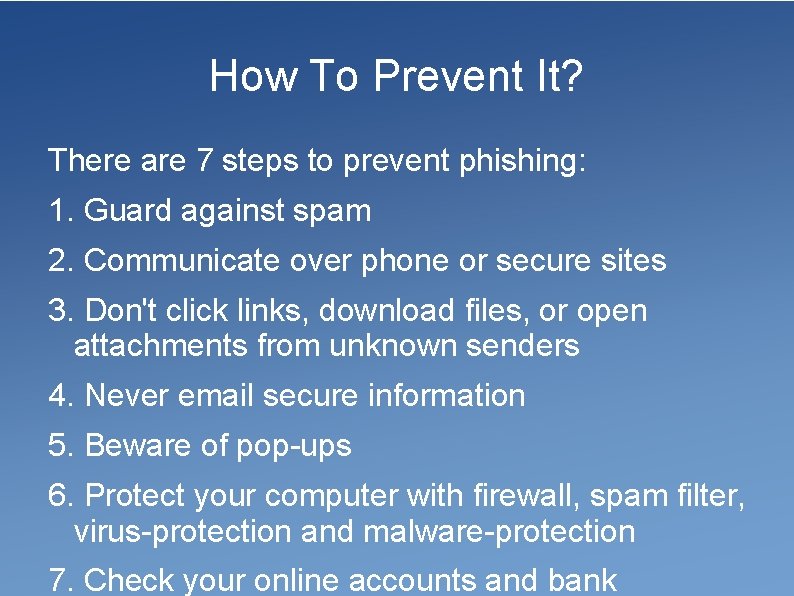 How To Prevent It?

There are 7 steps to prevent phishing:

1. Guard against spam

2. Communicate over phone or secure sites

3. Don't click links, download files, or open attachments from unknown senders

4. Never email secure information

5. Beware of pop-ups

6. Protect your computer with firewall, spam filter, virus-protection and malware-protection

7. Check your online accounts and bank